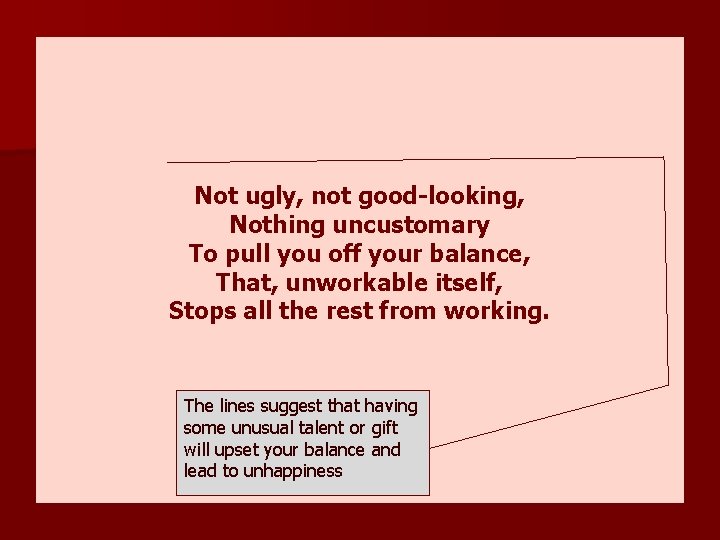 Not ugly, not good-looking,
Nothing uncustomary
To pull you off your balance,
That, unworkable itself,
Stops all the rest from working.

The lines suggest that having some unusual talent or gift will upset your balance and lead to unhappiness